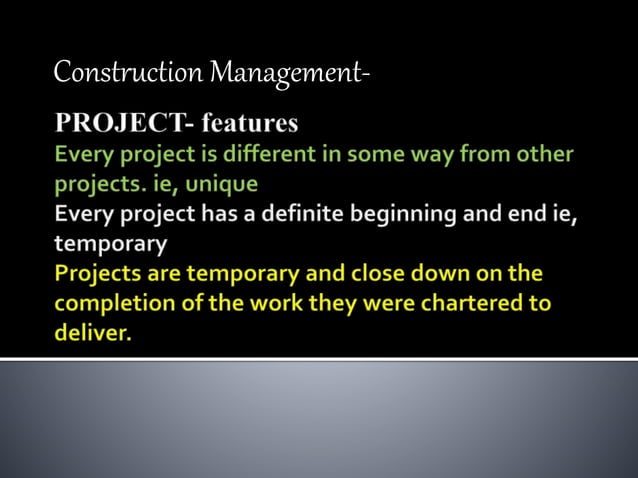 Construction Management-

PROJECT- features

Every project is different in some way from other projects. ie, unique

Every project has a definite beginning and end ie, temporary

Projects are temporary and close down on the completion of the work they were chartered to deliver.